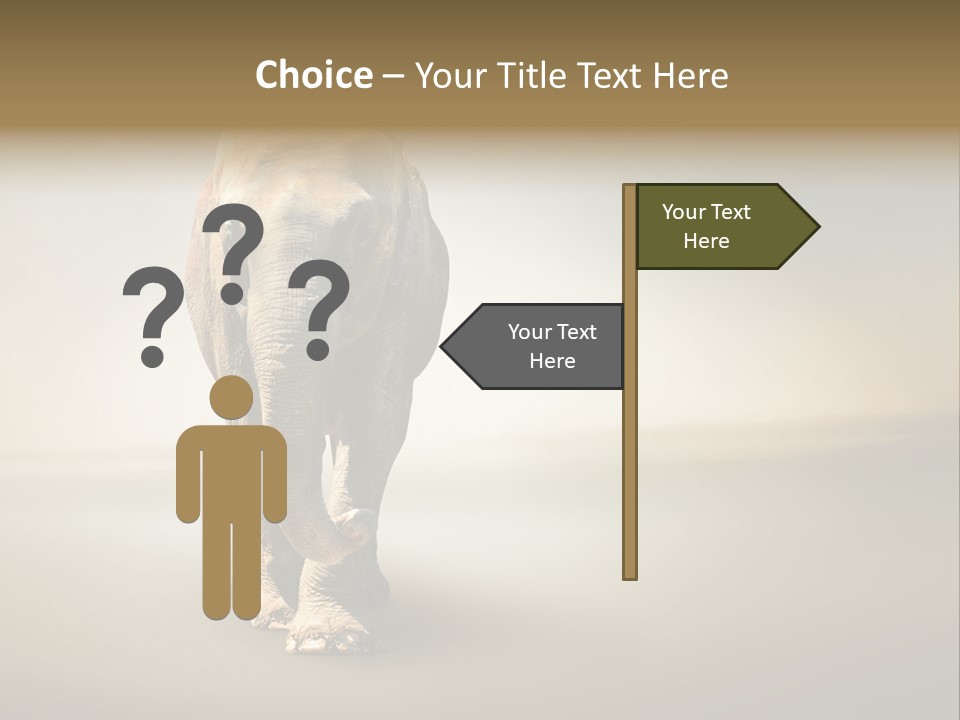 Choice – Your Title Text Here

? ? ?

Your Text Here

Your Text Here